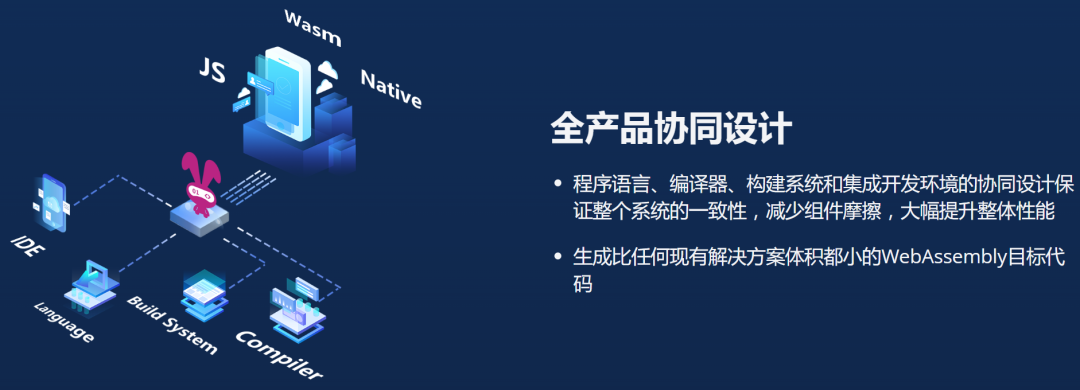 JS

Wasm

Native

IDE

Language

Build System

Compiler

全产品协同设计

• 程序语言、编译器、构建系统和集成开发环境的协同设计保证整个系统的一致性，减少组件摩擦，大幅提升整体性能

• 生成比任何现有解决方案体积都小的WebAssembly目标代码